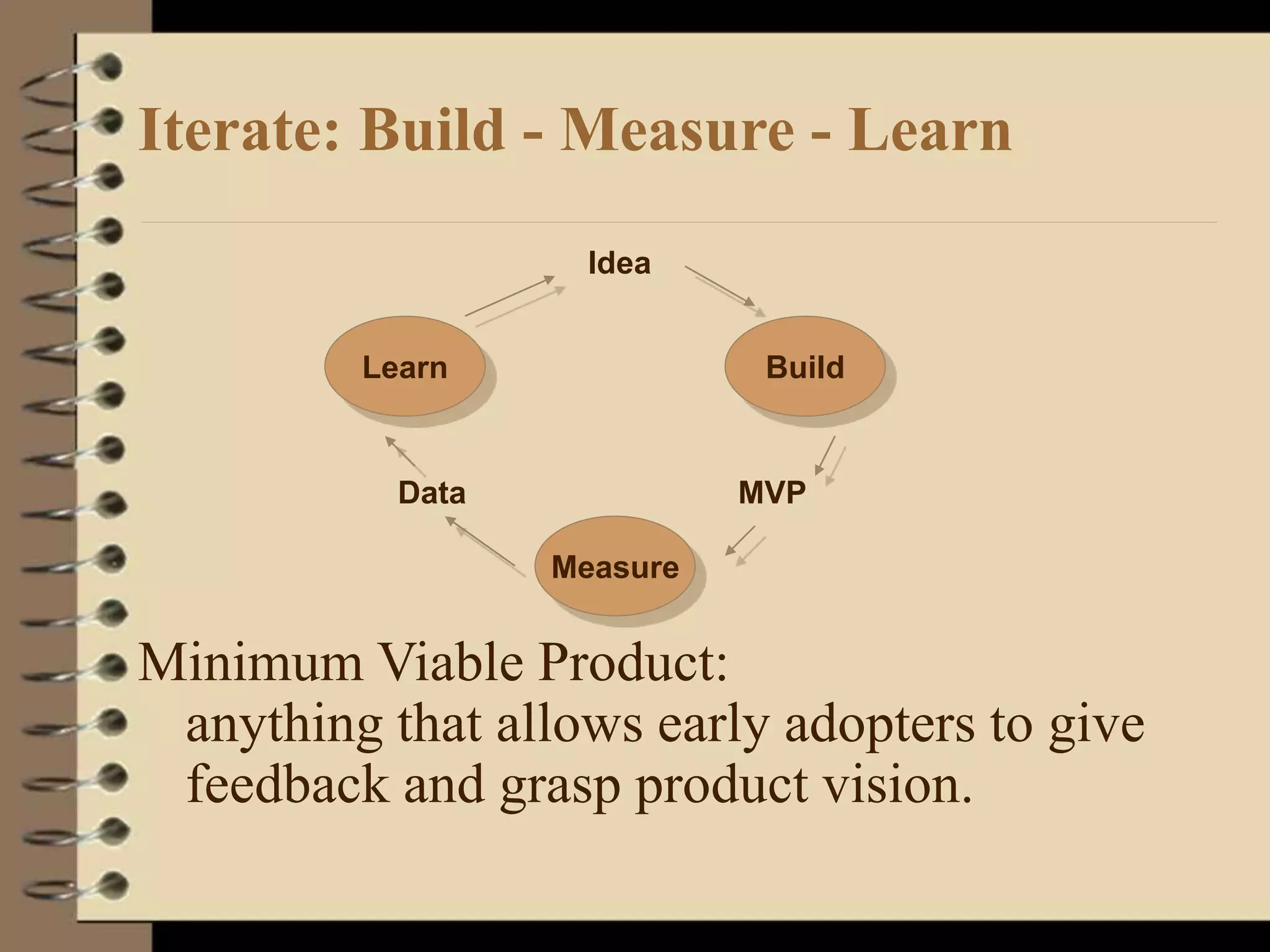 Iterate: Build - Measure - Learn

Idea

Learn

Build

Data

MVP

Measure

Minimum Viable Product:
anything that allows early adopters to give feedback and grasp product vision.